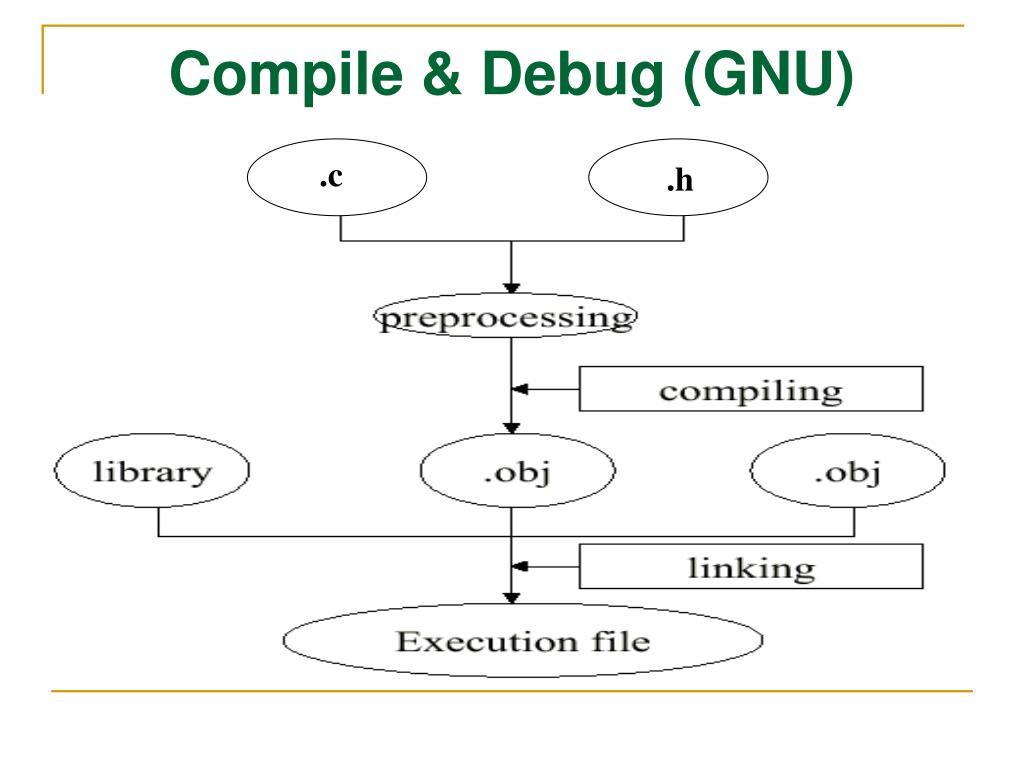 Compile & Debug (GNU)

.c

.h

preprocessing

compiling

library

.obj

.obj

linking

Execution file